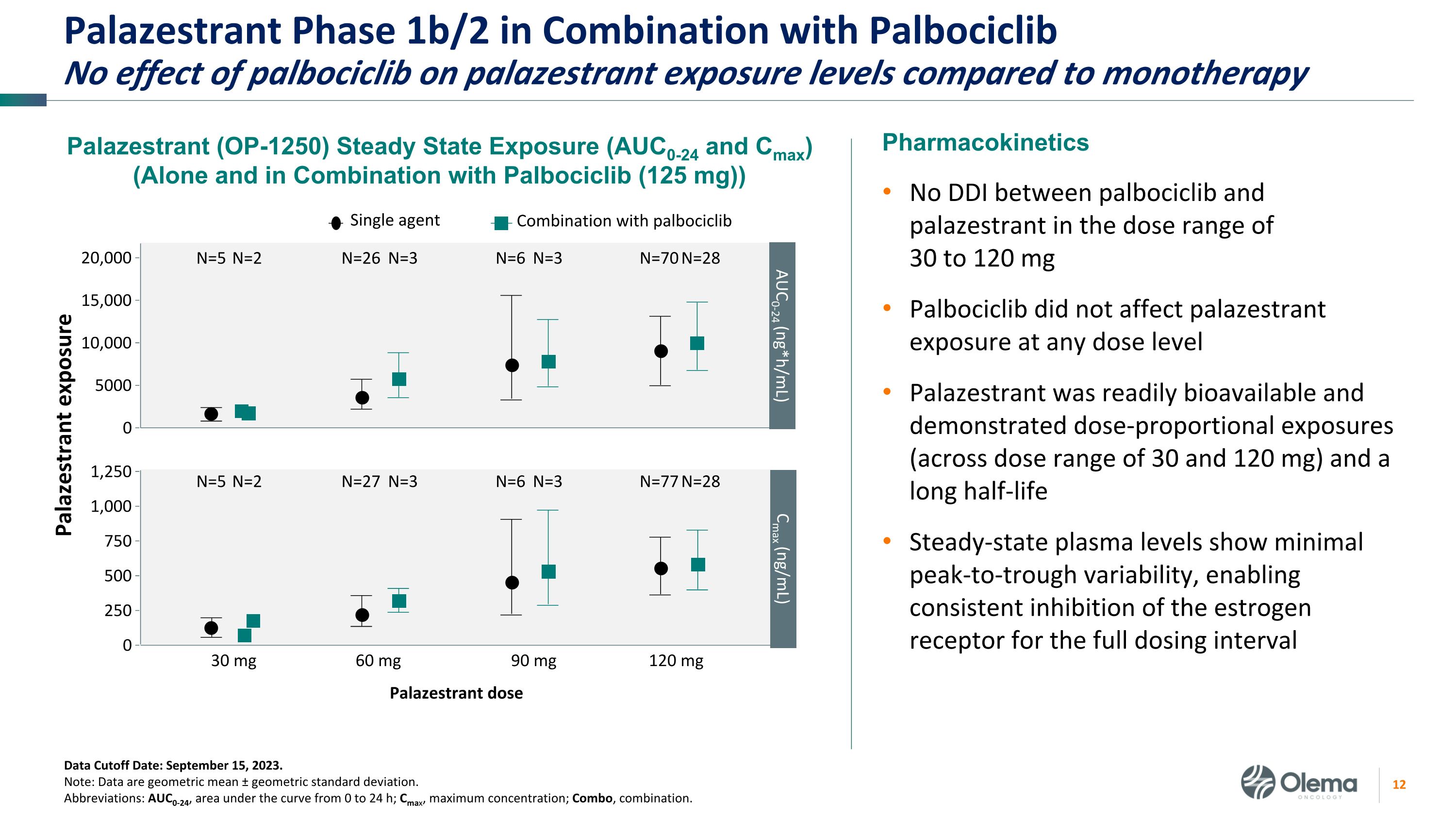 Palazestrant Phase 1b/2 in Combination with Palbociclib

No effect of palbociclib on palazestrant exposure levels compared to monotherapy

Palazestrant (OP-1250) Steady State Exposure ($AUC_{0-24}$ and $C_{max}$) (Alone and in Combination with Palbociclib (125 mg))

Single agent   Combination with palbociclib

Palazestrant exposure

20,000
15,000
10,000
5000
0

N=5 N=2   N=26 N=3   N=6 N=3   N=70 N=28

$AUC_{0-24}$ (ng*h/mL)

1,250
1,000
750
500
250
0

N=5 N=2   N=27 N=3   N=6 N=3   N=77 N=28

$C_{max}$ (ng/mL)

30 mg   60 mg   90 mg   120 mg

Palazestrant dose

Pharmacokinetics

• No DDI between palbociclib and palazestrant in the dose range of 30 to 120 mg

• Palbociclib did not affect palazestrant exposure at any dose level

• Palazestrant was readily bioavailable and demonstrated dose-proportional exposures (across dose range of 30 and 120 mg) and a long half-life

• Steady-state plasma levels show minimal peak-to-trough variability, enabling consistent inhibition of the estrogen receptor for the full dosing interval

Data Cutoff Date: September 15, 2023.
Note: Data are geometric mean ± geometric standard deviation.
Abbreviations: $AUC_{0-24}$, area under the curve from 0 to 24 h; $C_{max}$, maximum concentration; Combo, combination.

Olema ONCOLOGY

12